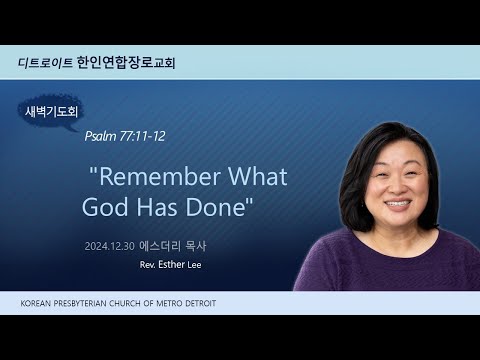 디트로이트 한인연합장로교회

새벽기도회

Psalm 77:11-12

"Remember What God Has Done"

2024.12.30 에스더리 목사

Rev. Esther Lee

KOREAN PRESBYTERIAN CHURCH OF METRO DETROIT